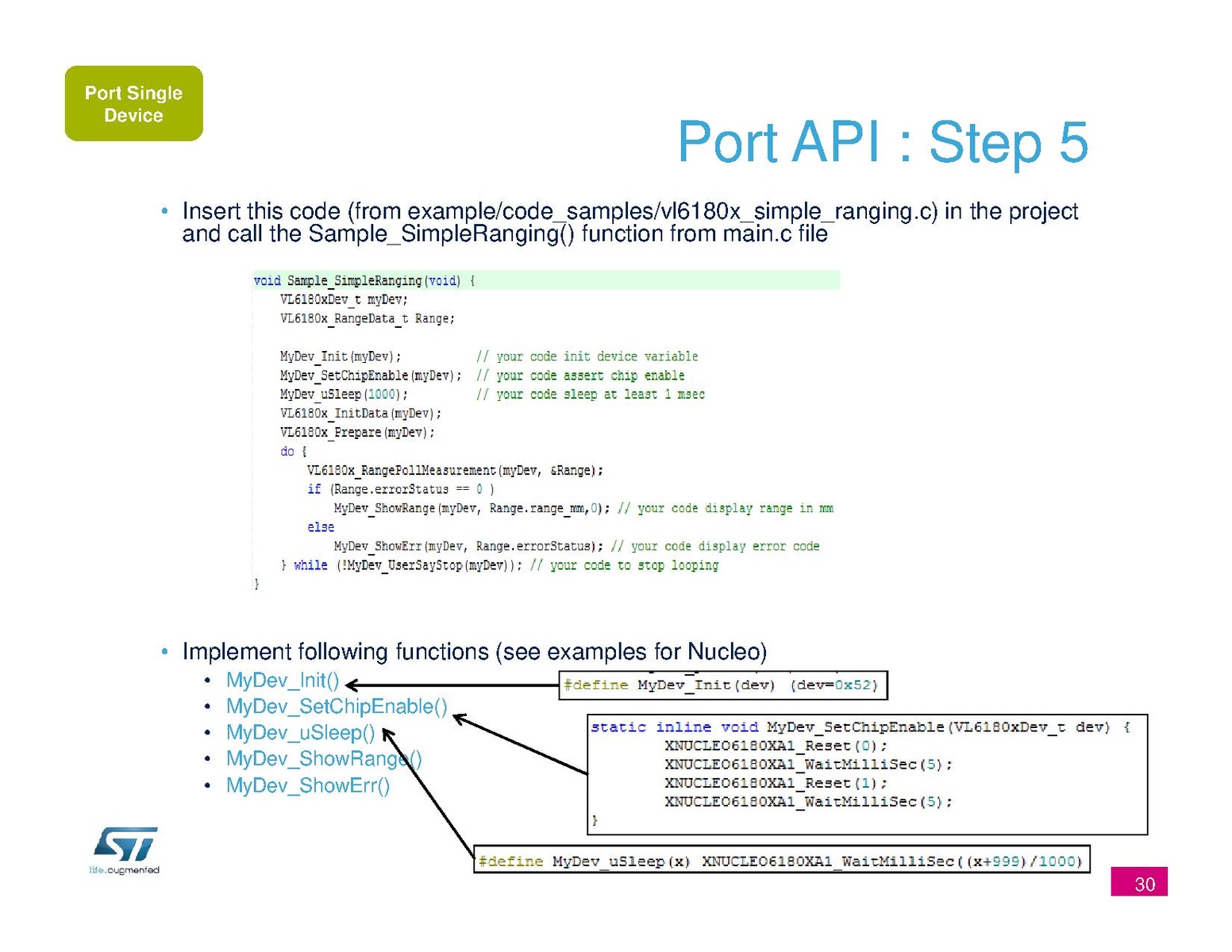 Port Single Device

Port API : Step 5

• Insert this code (from example/code_samples/vl6180x_simple_ranging.c) in the project and call the Sample_SimpleRanging() function from main.c file

void Sample_SimpleRanging(void) {
    VL6180xDev_t myDev;
    VL6180x_RangeData_t Range;

    MyDev_Init(myDev);            // your code init device variable
    MyDev_SetChipEnable(myDev);   // your code assert chip enable
    MyDev_uSleep(1000);           // your code sleep at least 1 msec
    VL6180x_InitData(myDev);
    VL6180x_Prepare(myDev);
    do {
        VL6180x_RangePollMeasurement(myDev, &Range);
        if (Range.errorStatus == 0 )
            MyDev_ShowRange(myDev, Range.range_mm,0); // your code display range in mm
        else
            MyDev_ShowErr(myDev, Range.errorStatus); // your code display error code
    } while (!MyDev_UserSayStop(myDev)); // your code to stop looping
}

• Implement following functions (see examples for Nucleo)
  • MyDev_Init()
  • MyDev_SetChipEnable()
  • MyDev_uSleep()
  • MyDev_ShowRange()
  • MyDev_ShowErr()

#define MyDev_Init(dev) (dev=0x52)

static inline void MyDev_SetChipEnable(VL6180xDev_t dev) {
        XNUCLEO6180XA1_Reset(0);
        XNUCLEO6180XA1_WaitMilliSec(5);
        XNUCLEO6180XA1_Reset(1);
        XNUCLEO6180XA1_WaitMilliSec(5);
}

#define MyDev_uSleep(x) XNUCLEO6180XA1_WaitMilliSec((x+999)/1000)

life.augmented

30